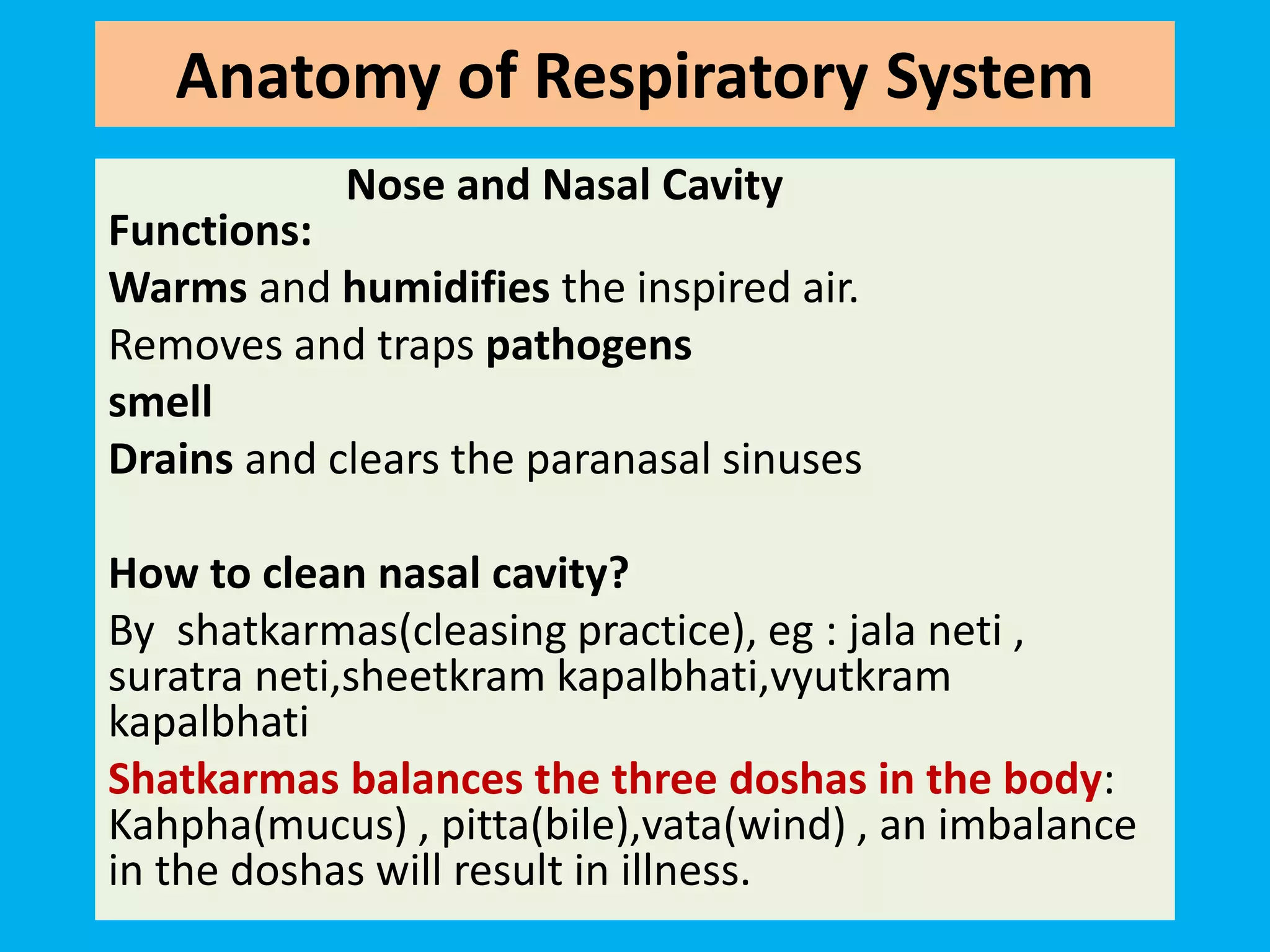 Anatomy of Respiratory System

Nose and Nasal Cavity

Functions:

Warms and humidifies the inspired air.

Removes and traps pathogens

smell

Drains and clears the paranasal sinuses

How to clean nasal cavity?

By shatkarmas(cleasing practice), eg : jala neti , suratra neti,sheetkram kapalbhati,vyutkram kapalbhati

Shatkarmas balances the three doshas in the body: Kahpha(mucus) , pitta(bile),vata(wind) , an imbalance in the doshas will result in illness.